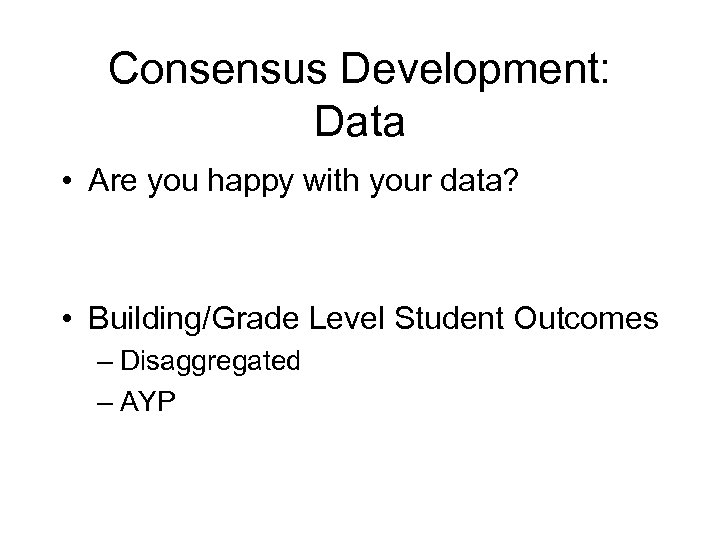 Consensus Development: Data

• Are you happy with your data?

• Building/Grade Level Student Outcomes
– Disaggregated
– AYP